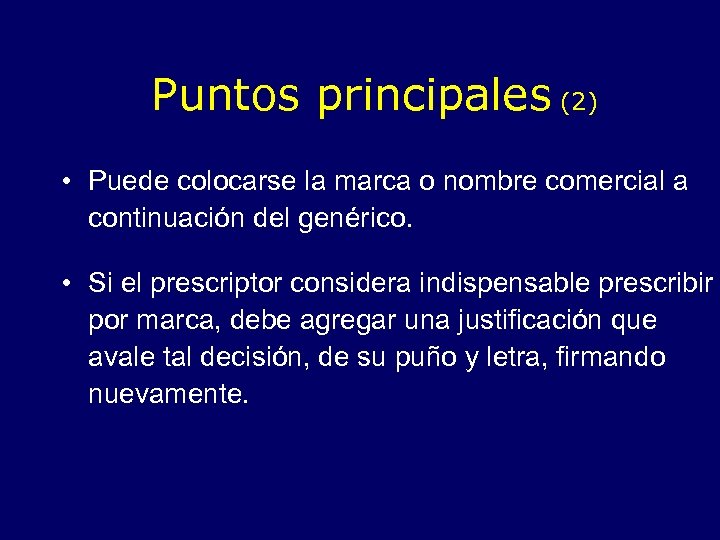 Puntos principales (2)

• Puede colocarse la marca o nombre comercial a continuación del genérico.

• Si el prescriptor considera indispensable prescribir por marca, debe agregar una justificación que avale tal decisión, de su puño y letra, firmando nuevamente.